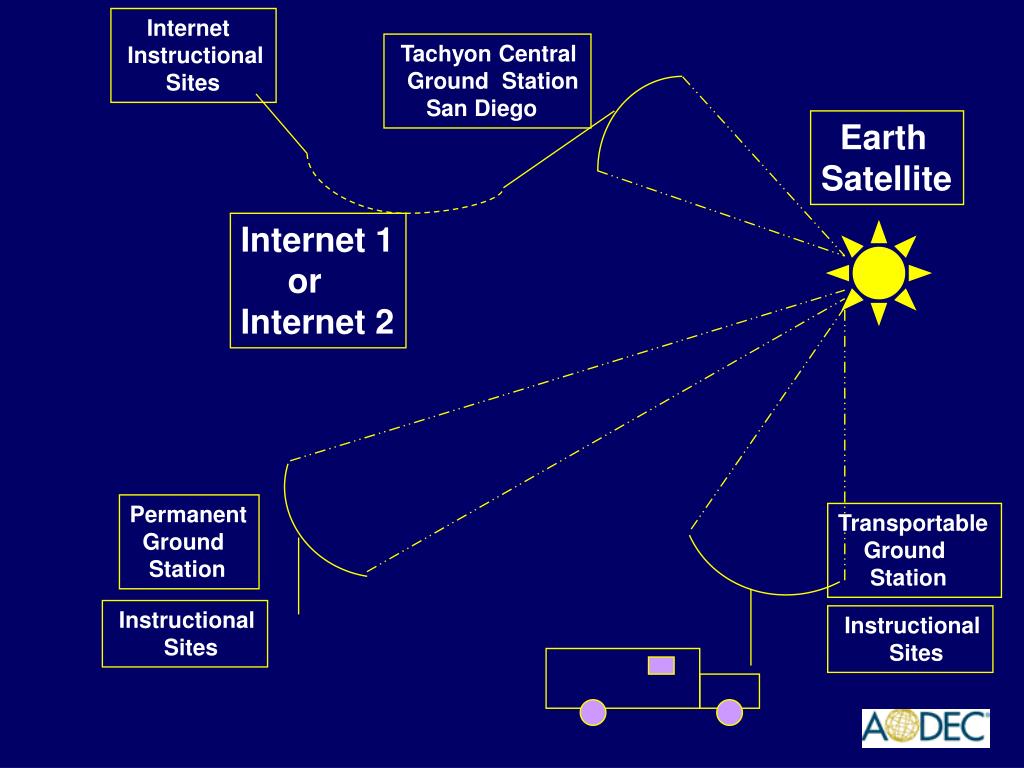 Internet Instructional Sites

Tachyon Central Ground Station San Diego

Earth Satellite

Internet 1 or Internet 2

Permanent Ground Station

Instructional Sites

Transportable Ground Station

Instructional Sites

AODEC